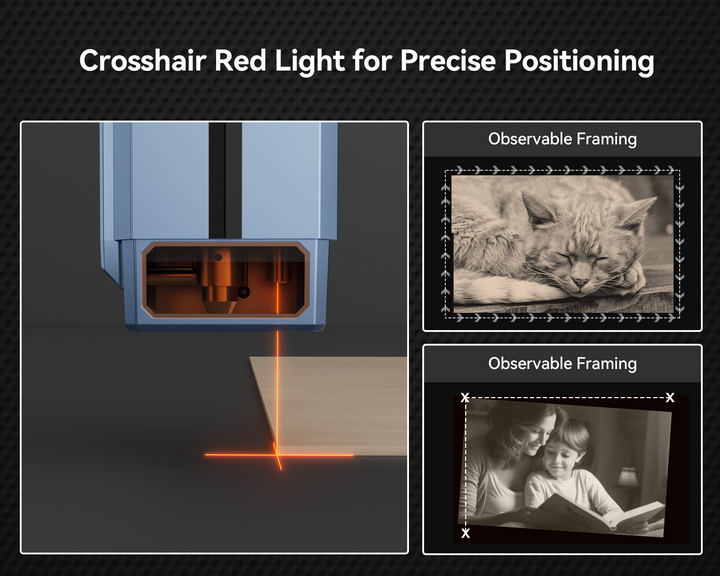 Crosshair Red Light for Precise Positioning

Observable Framing

Observable Framing

X X
X